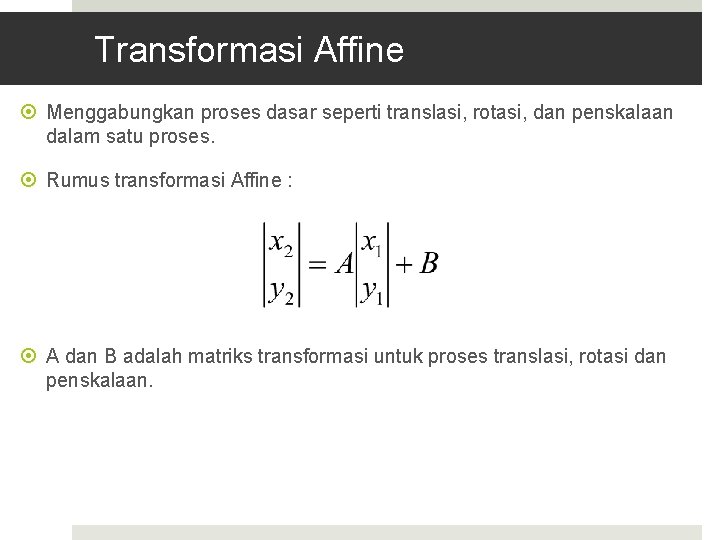 Transformasi Affine

Menggabungkan proses dasar seperti translasi, rotasi, dan penskalaan dalam satu proses.

Rumus transformasi Affine :

$\begin{vmatrix} x_2 \\ y_2 \end{vmatrix} = A \begin{vmatrix} x_1 \\ y_1 \end{vmatrix} + B$

A dan B adalah matriks transformasi untuk proses translasi, rotasi dan penskalaan.